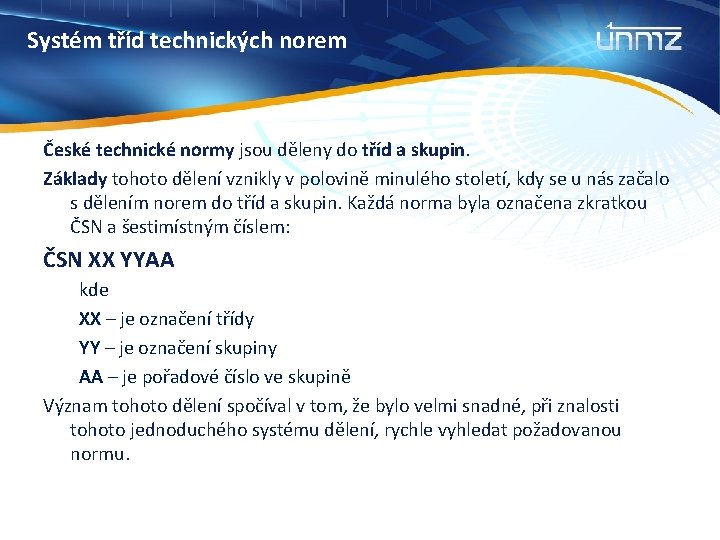 Systém tříd technických norem

únmz

České technické normy jsou děleny do tříd a skupin.

Základy tohoto dělení vznikly v polovině minulého století, kdy se u nás začalo s dělením norem do tříd a skupin. Každá norma byla označena zkratkou ČSN a šestimístným číslem:

ČSN XX YYAA

kde

XX – je označení třídy

YY – je označení skupiny

AA – je pořadové číslo ve skupině

Význam tohoto dělení spočíval v tom, že bylo velmi snadné, při znalosti tohoto jednoduchého systému dělení, rychle vyhledat požadovanou normu.